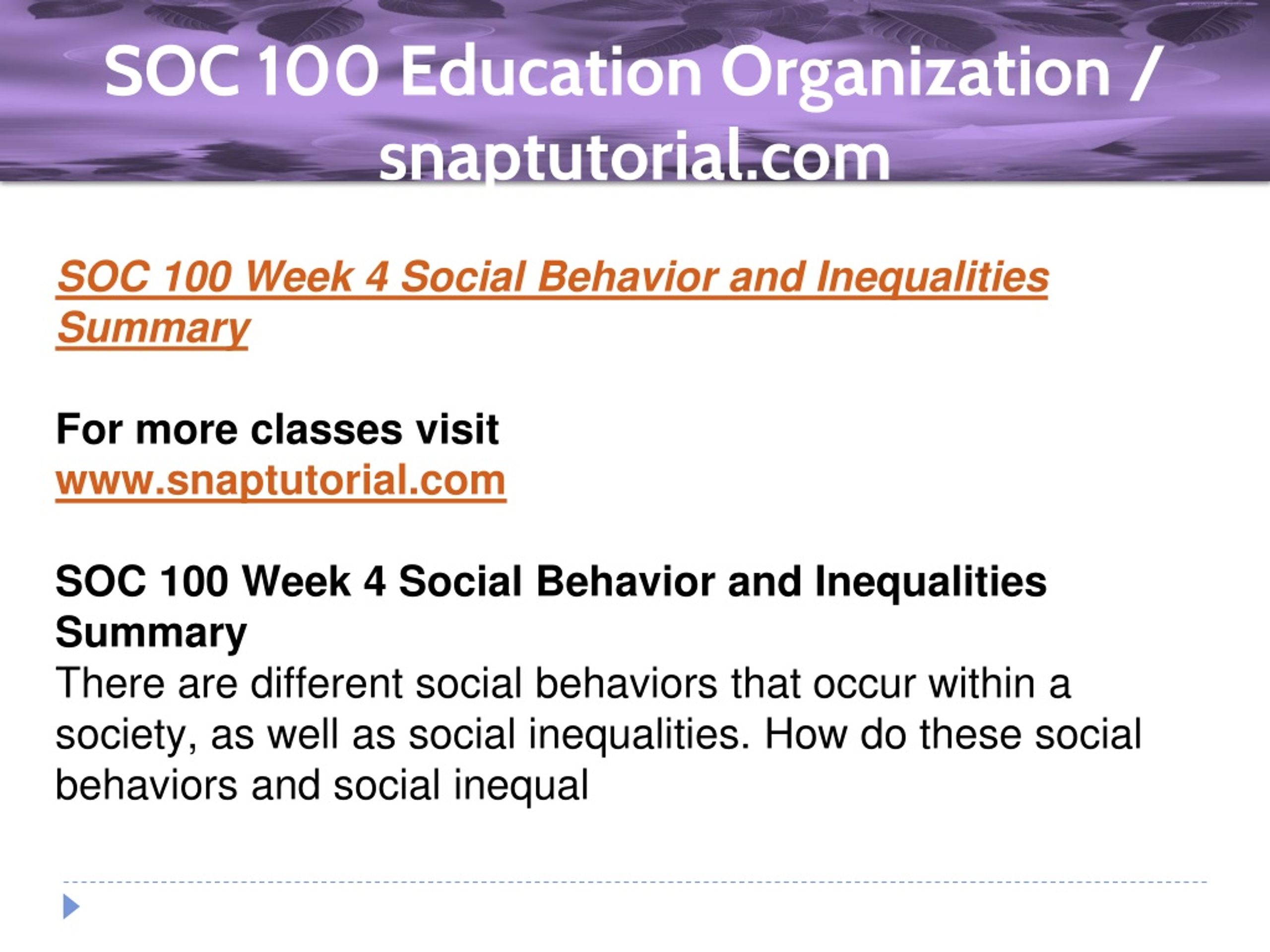 SOC 100 Education Organization / snaptutorial.com

SOC 100 Week 4 Social Behavior and Inequalities Summary

For more classes visit
www.snaptutorial.com

SOC 100 Week 4 Social Behavior and Inequalities Summary
There are different social behaviors that occur within a society, as well as social inequalities. How do these social behaviors and social inequal